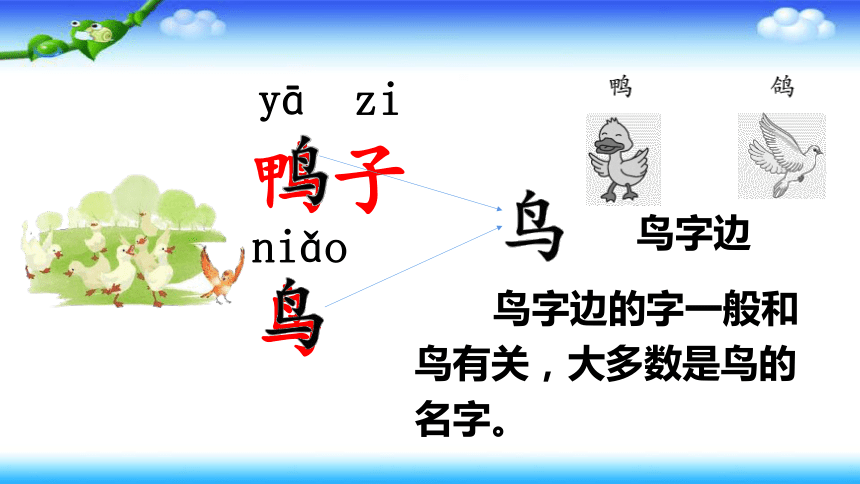 yā zi
鸭子
niǎo
鸟

鸟

鸭 鸽

鸟字边

鸟字边的字一般和鸟有关，大多数是鸟的名字。